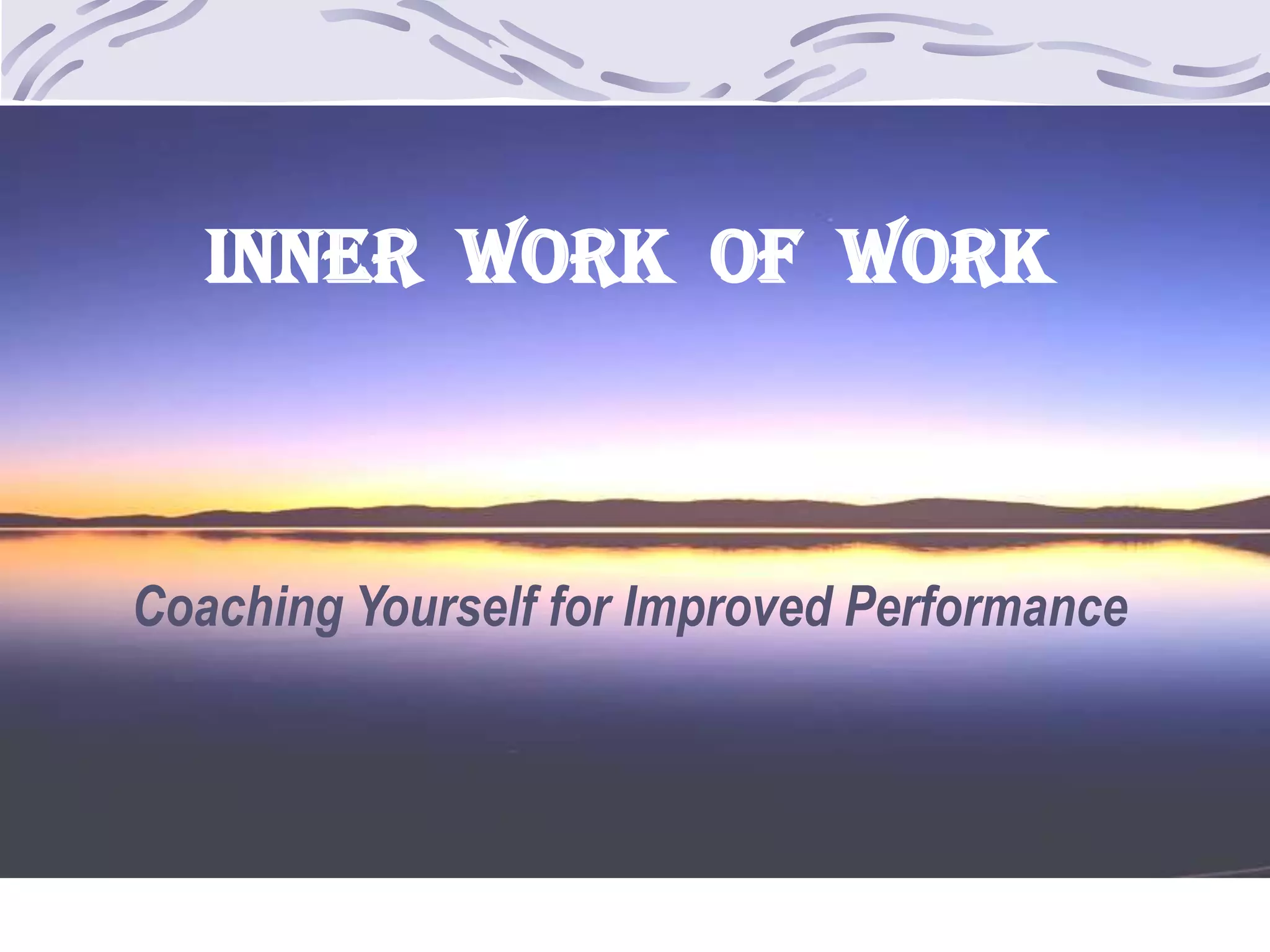 INNER WORK OF WORK

Coaching Yourself for Improved Performance